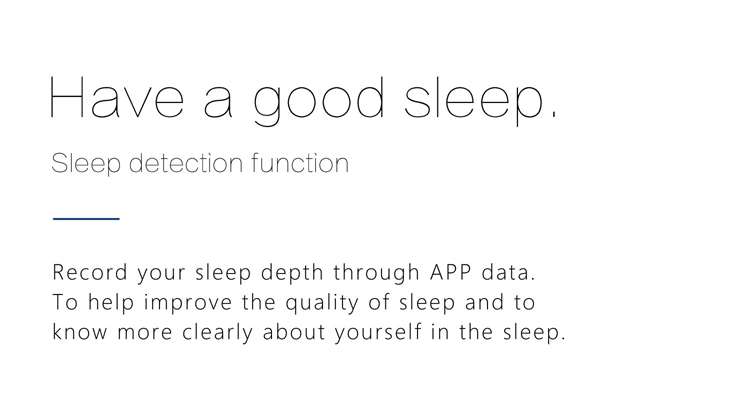 Have a good sleep.

Sleep detection function

Record your sleep depth through APP data. To help improve the quality of sleep and to know more clearly about yourself in the sleep.